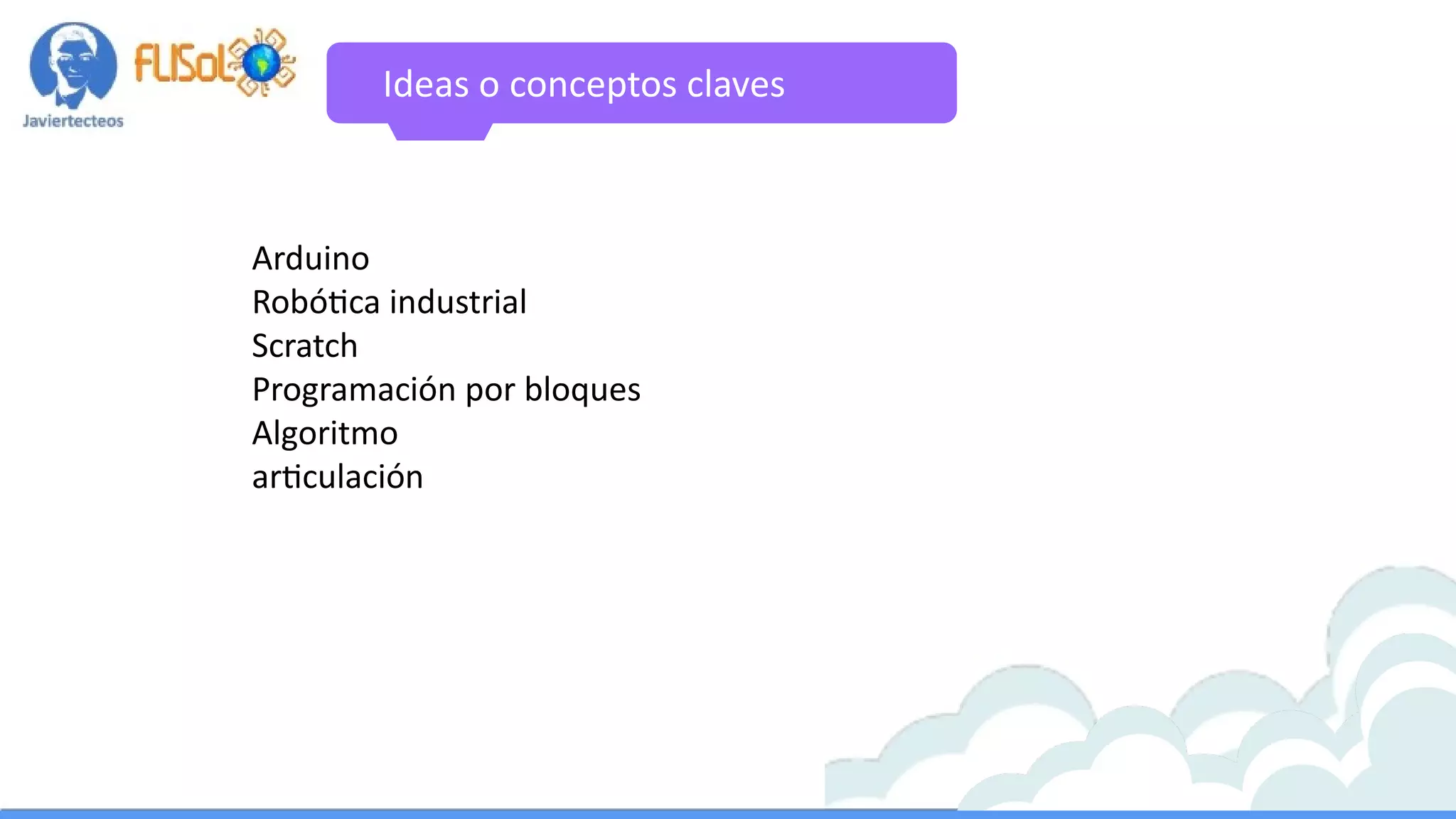 Javiertecteos

FLISoL

Ideas o conceptos claves

Arduino
Robótica industrial
Scratch
Programación por bloques
Algoritmo
articulación